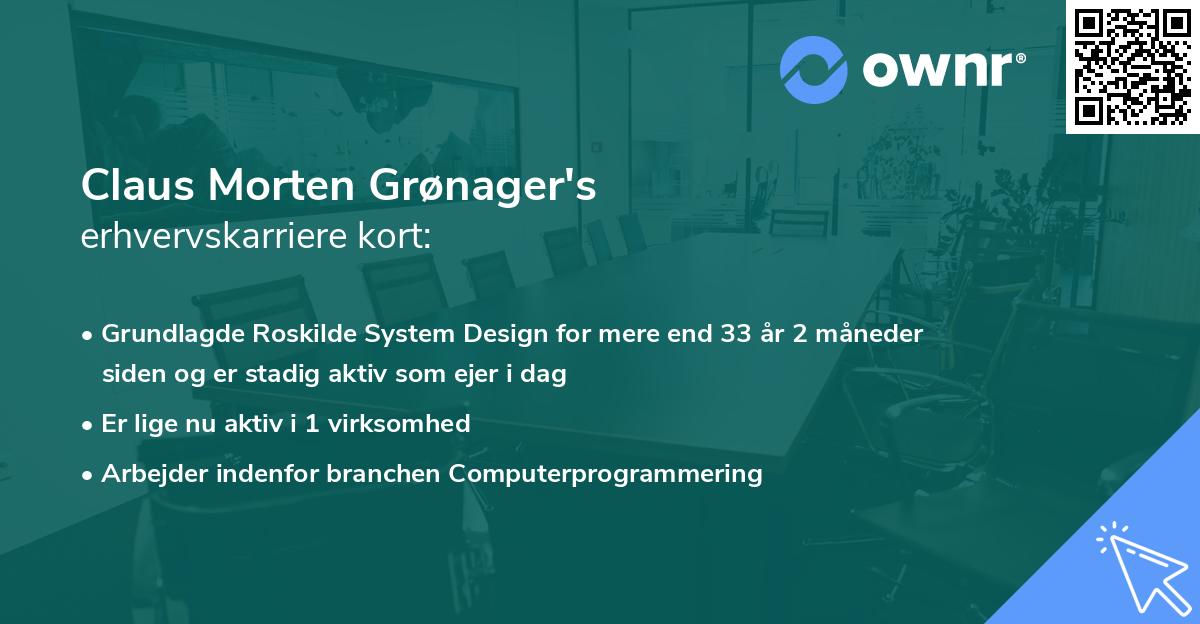 ownr®

Claus Morten Grønager's
erhvervskarriere kort:

• Grundlagde Roskilde System Design for mere end 33 år 2 måneder siden og er stadig aktiv som ejer i dag
• Er lige nu aktiv i 1 virksomhed
• Arbejder indenfor branchen Computerprogrammering